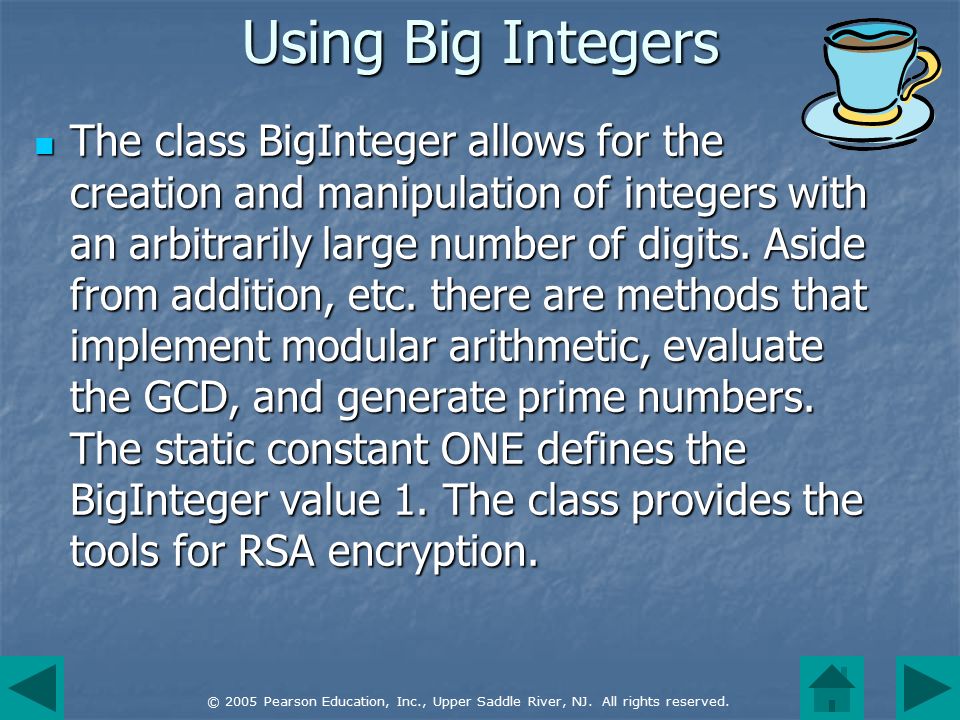 Using Big Integers

The class BigInteger allows for the creation and manipulation of integers with an arbitrarily large number of digits. Aside from addition, etc. there are methods that implement modular arithmetic, evaluate the GCD, and generate prime numbers. The static constant ONE defines the BigInteger value 1. The class provides the tools for RSA encryption.

© 2005 Pearson Education, Inc., Upper Saddle River, NJ. All rights reserved.